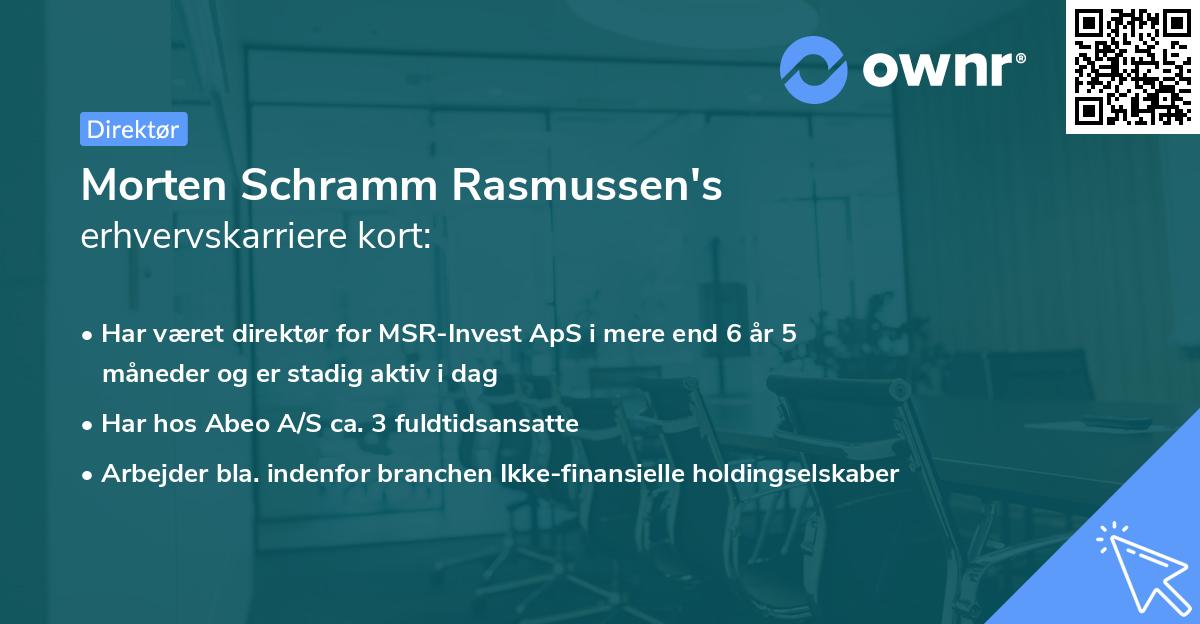 ownr®

Direktør

Morten Schramm Rasmussen's
erhvervskarriere kort:

• Har været direktør for MSR-Invest ApS i mere end 6 år 5 måneder og er stadig aktiv i dag
• Har hos Abeo A/S ca. 3 fuldtidsansatte
• Arbejder bla. indenfor branchen Ikke-finansielle holdingselskaber